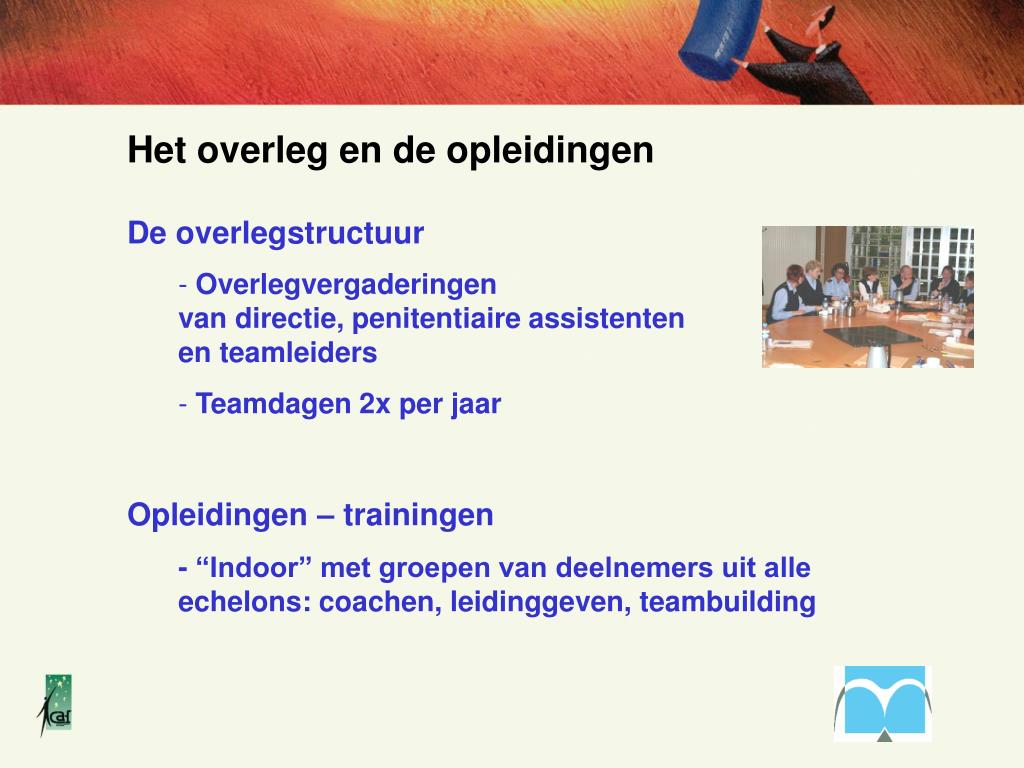 Het overleg en de opleidingen

De overlegstructuur

- Overlegvergaderingen van directie, penitentiaire assistenten en teamleiders

- Teamdagen 2x per jaar

Opleidingen – trainingen

- “Indoor” met groepen van deelnemers uit alle echelons: coachen, leidinggeven, teambuilding

caf